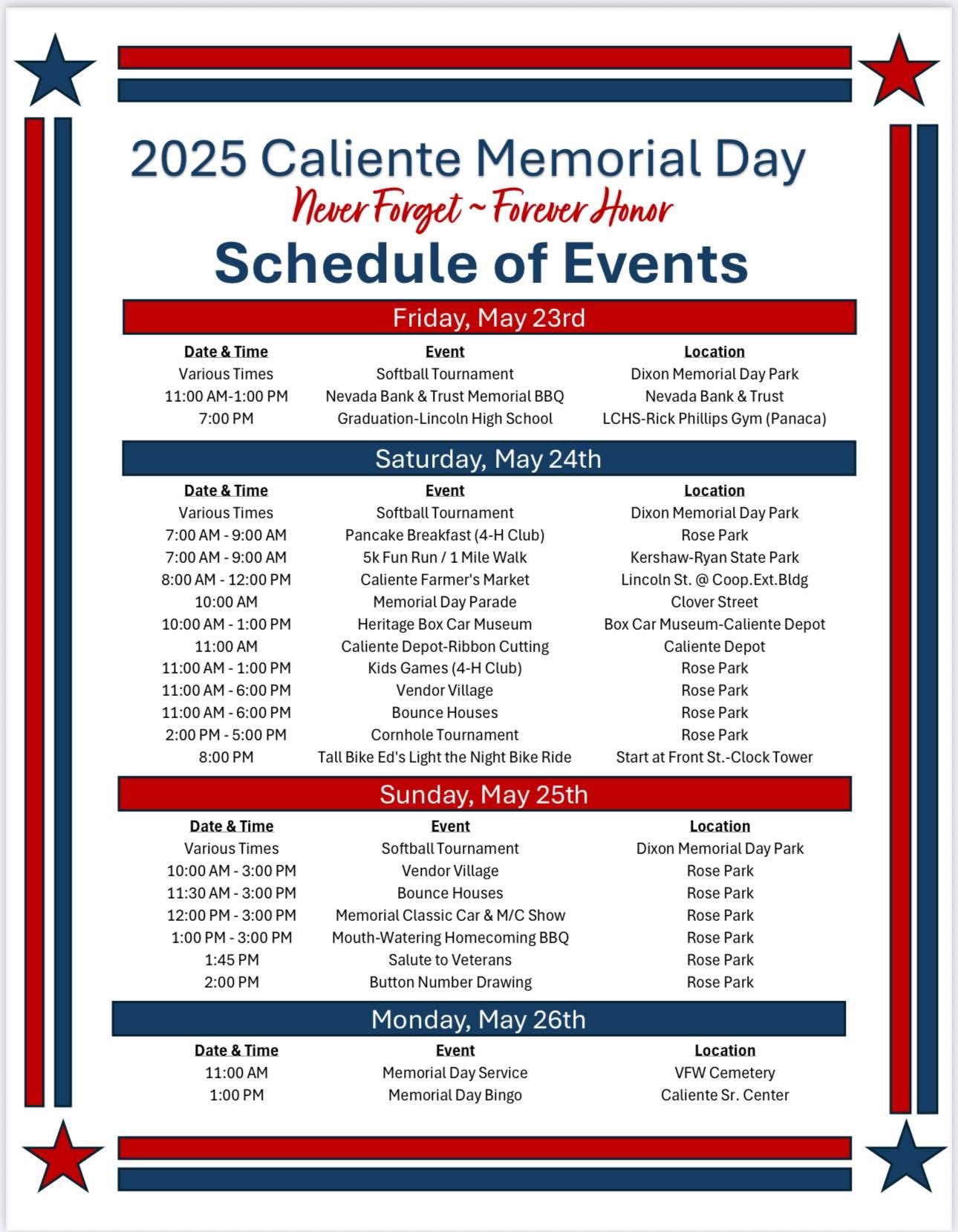 2025 Caliente Memorial Day

Never Forget ~ Forever Honor

Schedule of Events

Friday, May 23rd

| Date & Time | Event | Location |
|---|---|---|
| Various Times | Softball Tournament | Dixon Memorial Day Park |
| 11:00 AM-1:00 PM | Nevada Bank & Trust Memorial BBQ | Nevada Bank & Trust |
| 7:00 PM | Graduation-Lincoln High School | LCHS-Rick Phillips Gym (Panaca) |

Saturday, May 24th

| Date & Time | Event | Location |
|---|---|---|
| Various Times | Softball Tournament | Dixon Memorial Day Park |
| 7:00 AM - 9:00 AM | Pancake Breakfast (4-H Club) | Rose Park |
| 7:00 AM - 9:00 AM | 5k Fun Run / 1 Mile Walk | Kershaw-Ryan State Park |
| 8:00 AM - 12:00 PM | Caliente Farmer's Market | Lincoln St. @ Coop.Ext.Bldg |
| 10:00 AM | Memorial Day Parade | Clover Street |
| 10:00 AM - 1:00 PM | Heritage Box Car Museum | Box Car Museum-Caliente Depot |
| 11:00 AM | Caliente Depot-Ribbon Cutting | Caliente Depot |
| 11:00 AM - 1:00 PM | Kids Games (4-H Club) | Rose Park |
| 11:00 AM - 6:00 PM | Vendor Village | Rose Park |
| 11:00 AM - 6:00 PM | Bounce Houses | Rose Park |
| 2:00 PM - 5:00 PM | Cornhole Tournament | Rose Park |
| 8:00 PM | Tall Bike Ed's Light the Night Bike Ride | Start at Front St.-Clock Tower |

Sunday, May 25th

| Date & Time | Event | Location |
|---|---|---|
| Various Times | Softball Tournament | Dixon Memorial Day Park |
| 10:00 AM - 3:00 PM | Vendor Village | Rose Park |
| 11:30 AM - 3:00 PM | Bounce Houses | Rose Park |
| 12:00 PM - 3:00 PM | Memorial Classic Car & M/C Show | Rose Park |
| 1:00 PM - 3:00 PM | Mouth-Watering Homecoming BBQ | Rose Park |
| 1:45 PM | Salute to Veterans | Rose Park |
| 2:00 PM | Button Number Drawing | Rose Park |

Monday, May 26th

| Date & Time | Event | Location |
|---|---|---|
| 11:00 AM | Memorial Day Service | VFW Cemetery |
| 1:00 PM | Memorial Day Bingo | Caliente Sr. Center |